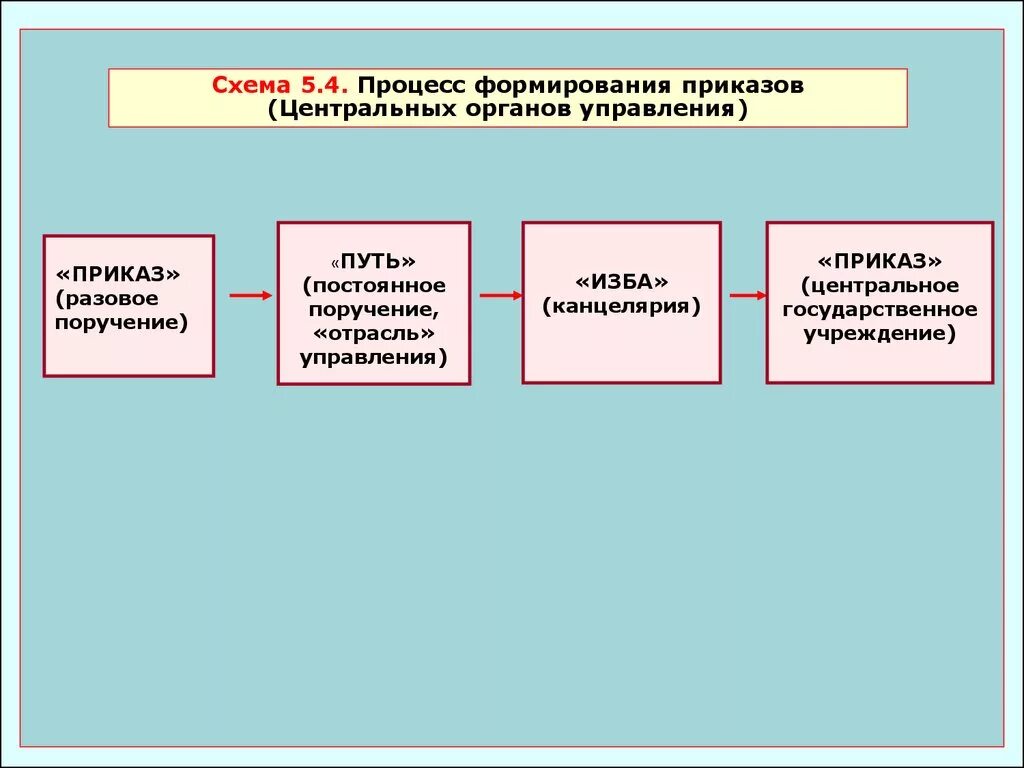 Схема 5.4. Процесс формирования приказов (Центральных органов управления)

«ПРИКАЗ» (разовое поручение)

«ПУТЬ» (постоянное поручение, «отрасль» управления)

«ИЗБА» (канцелярия)

«ПРИКАЗ» (центральное государственное учреждение)